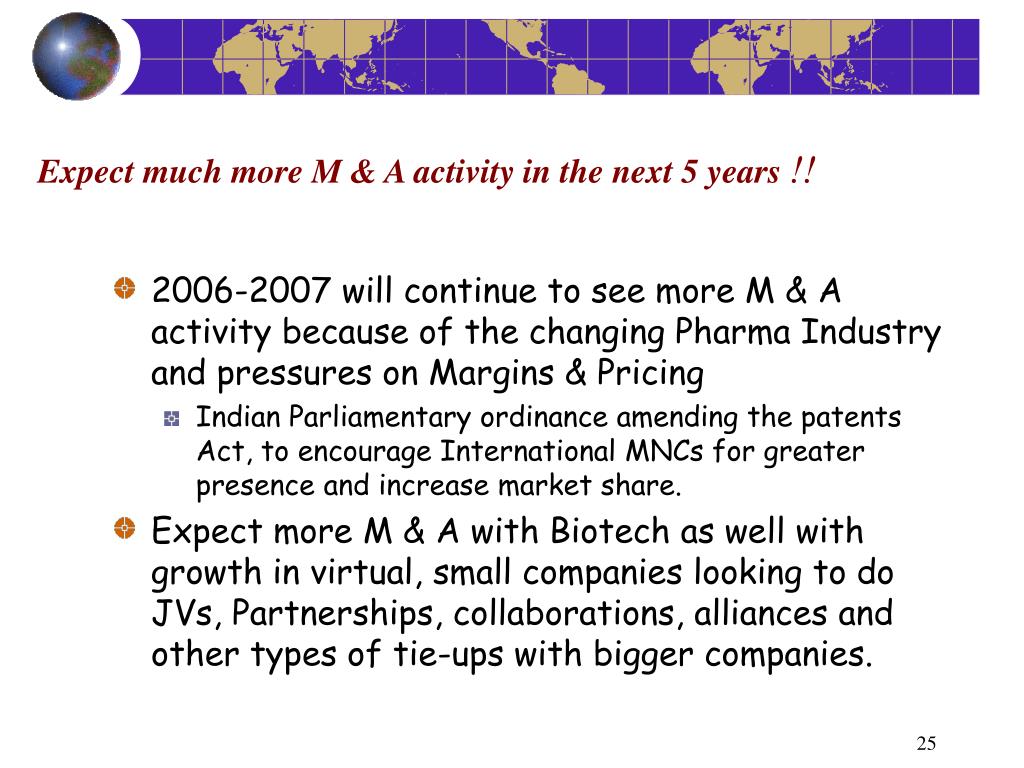 Expect much more M & A activity in the next 5 years !!

2006-2007 will continue to see more M & A activity because of the changing Pharma Industry and pressures on Margins & Pricing

Indian Parliamentary ordinance amending the patents Act, to encourage International MNCs for greater presence and increase market share.

Expect more M & A with Biotech as well with growth in virtual, small companies looking to do JVs, Partnerships, collaborations, alliances and other types of tie-ups with bigger companies.

25